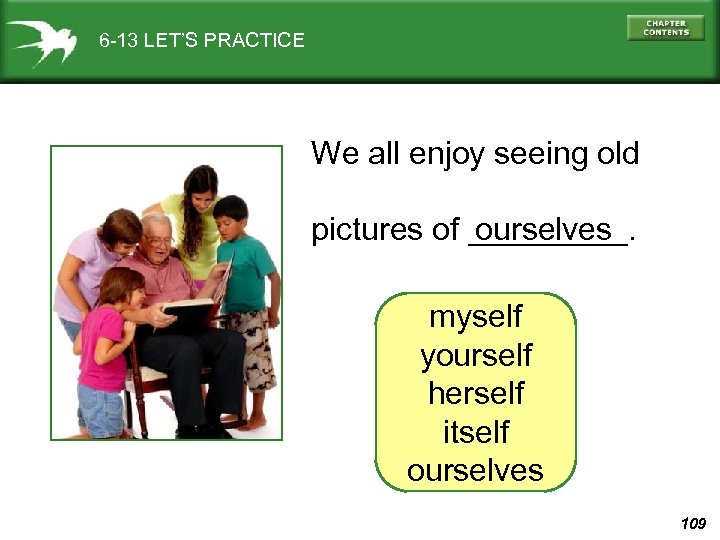 6-13 LET'S PRACTICE

CHAPTER CONTENTS

We all enjoy seeing old pictures of ourselves.

myself
yourself
herself
itself
ourselves

109